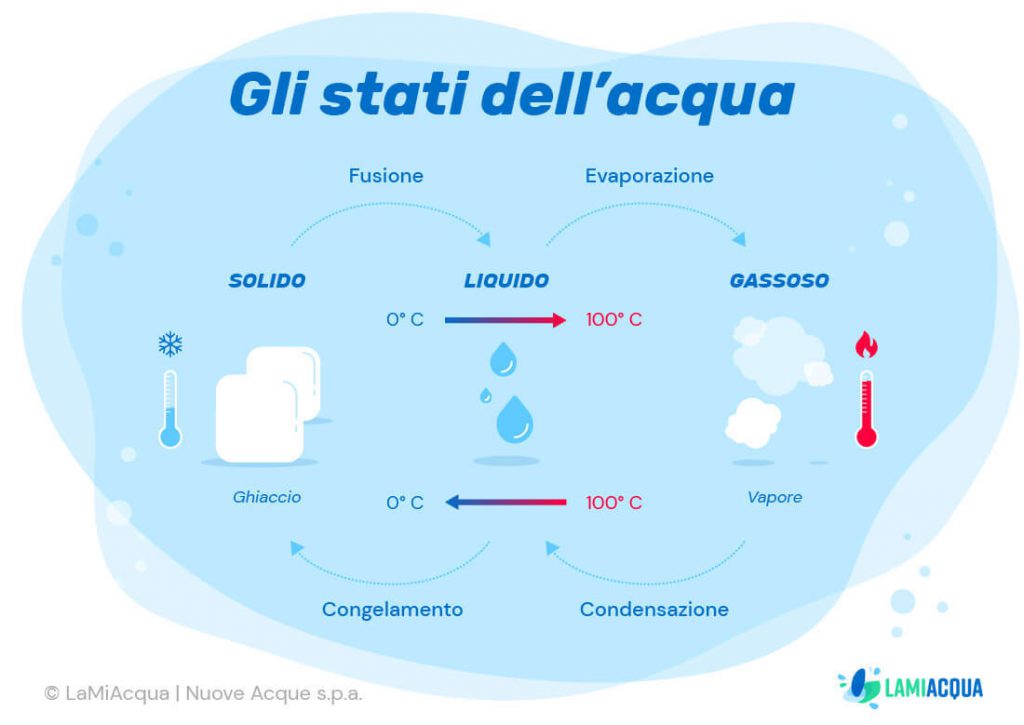 Gli stati dell'acqua

Fusione

Evaporazione

SOLIDO

LIQUIDO

GASSOSO

0° C

100° C

Ghiaccio

0° C

100° C

Vapore

Congelamento

Condensazione

© LaMiAcqua | Nuove Acque s.p.a.

LAMIACQUA